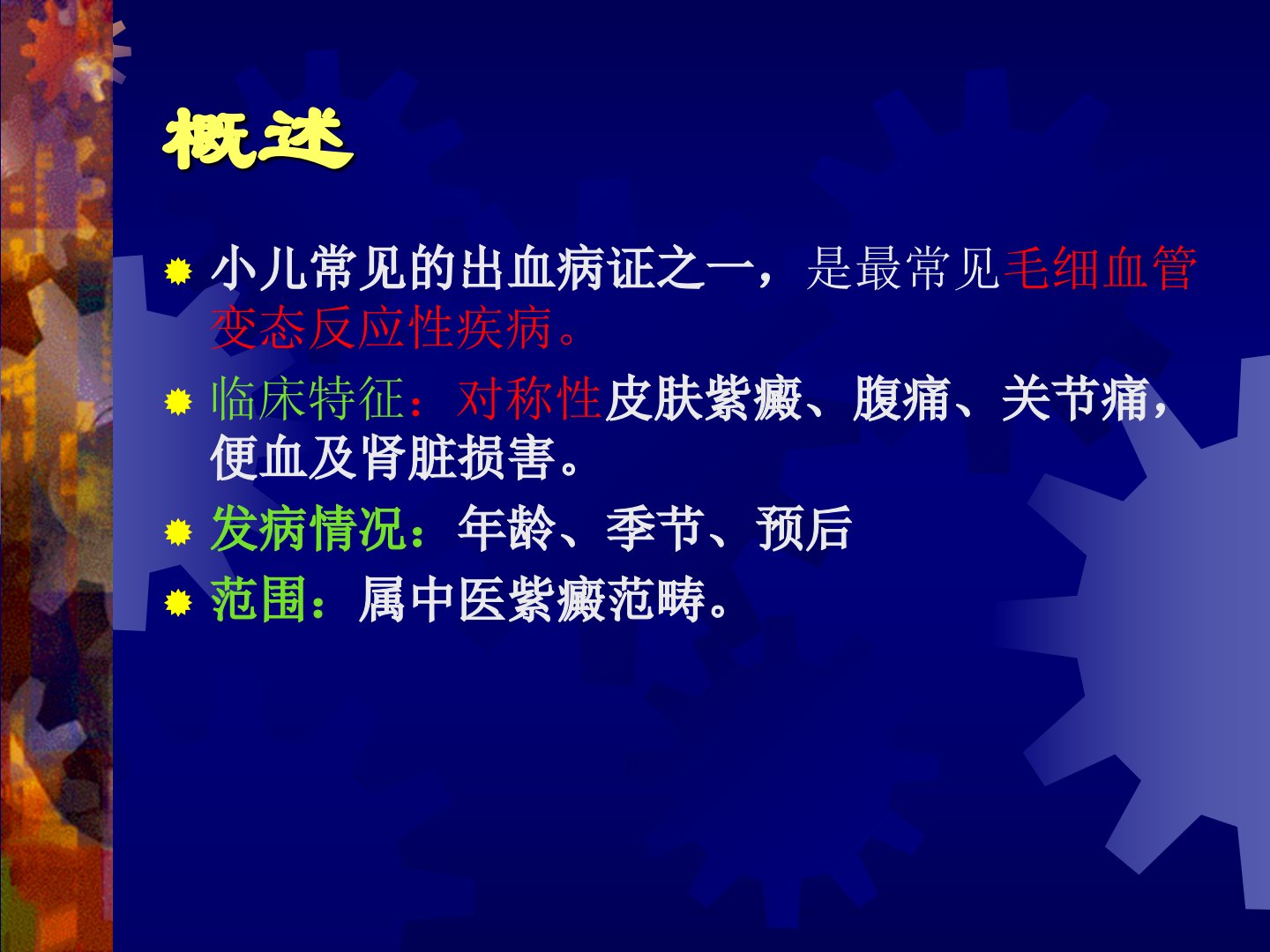 概述

小儿常见的出血病证之一，是最常见毛细血管变态反应性疾病。

临床特征：对称性皮肤紫癜、腹痛、关节痛，便血及肾脏损害。

发病情况：年龄、季节、预后

范围：属中医紫癜范畴。